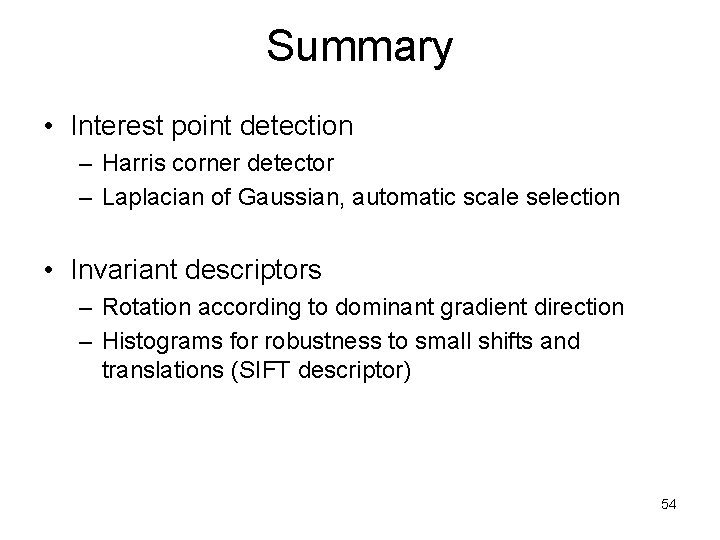 Summary

• Interest point detection
  – Harris corner detector
  – Laplacian of Gaussian, automatic scale selection

• Invariant descriptors
  – Rotation according to dominant gradient direction
  – Histograms for robustness to small shifts and translations (SIFT descriptor)

54